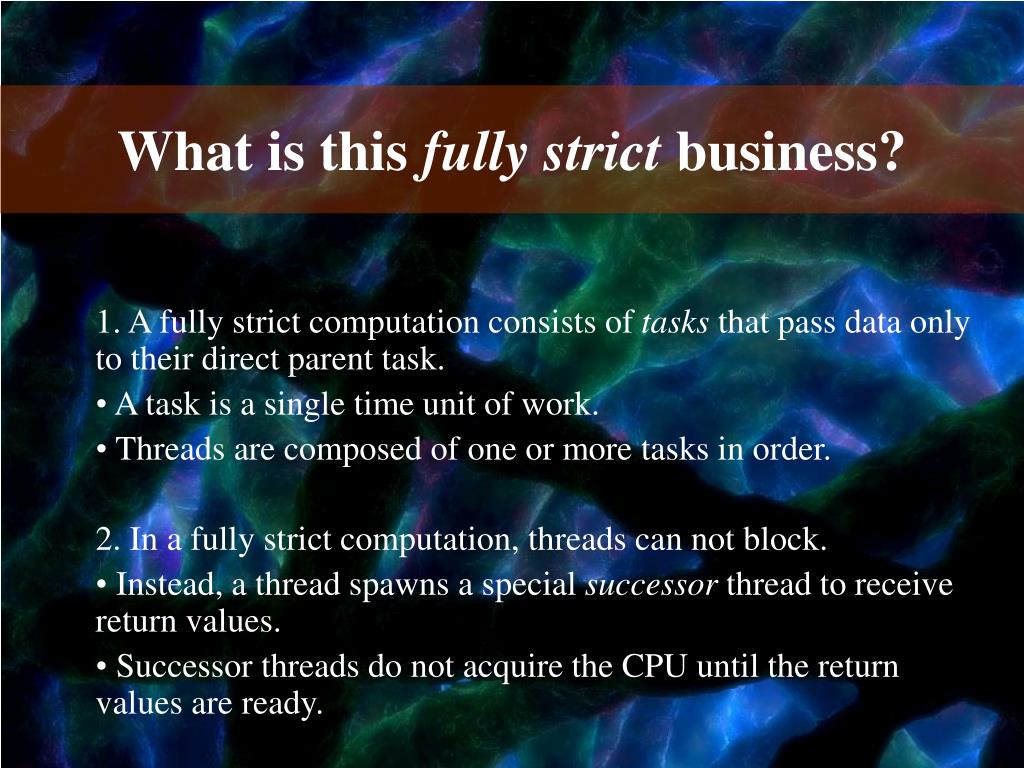 What is this fully strict business?

1. A fully strict computation consists of tasks that pass data only to their direct parent task.

• A task is a single time unit of work.

• Threads are composed of one or more tasks in order.

2. In a fully strict computation, threads can not block.

• Instead, a thread spawns a special successor thread to receive return values.

• Successor threads do not acquire the CPU until the return values are ready.